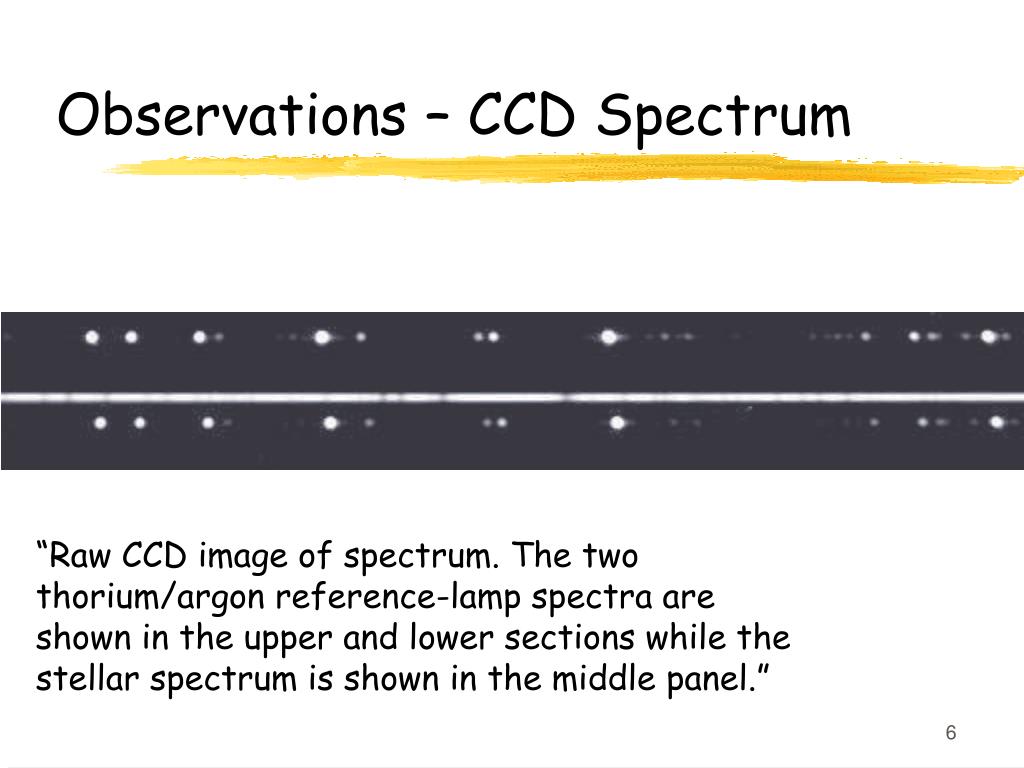 Observations – CCD Spectrum

“Raw CCD image of spectrum. The two thorium/argon reference-lamp spectra are shown in the upper and lower sections while the stellar spectrum is shown in the middle panel.”

6